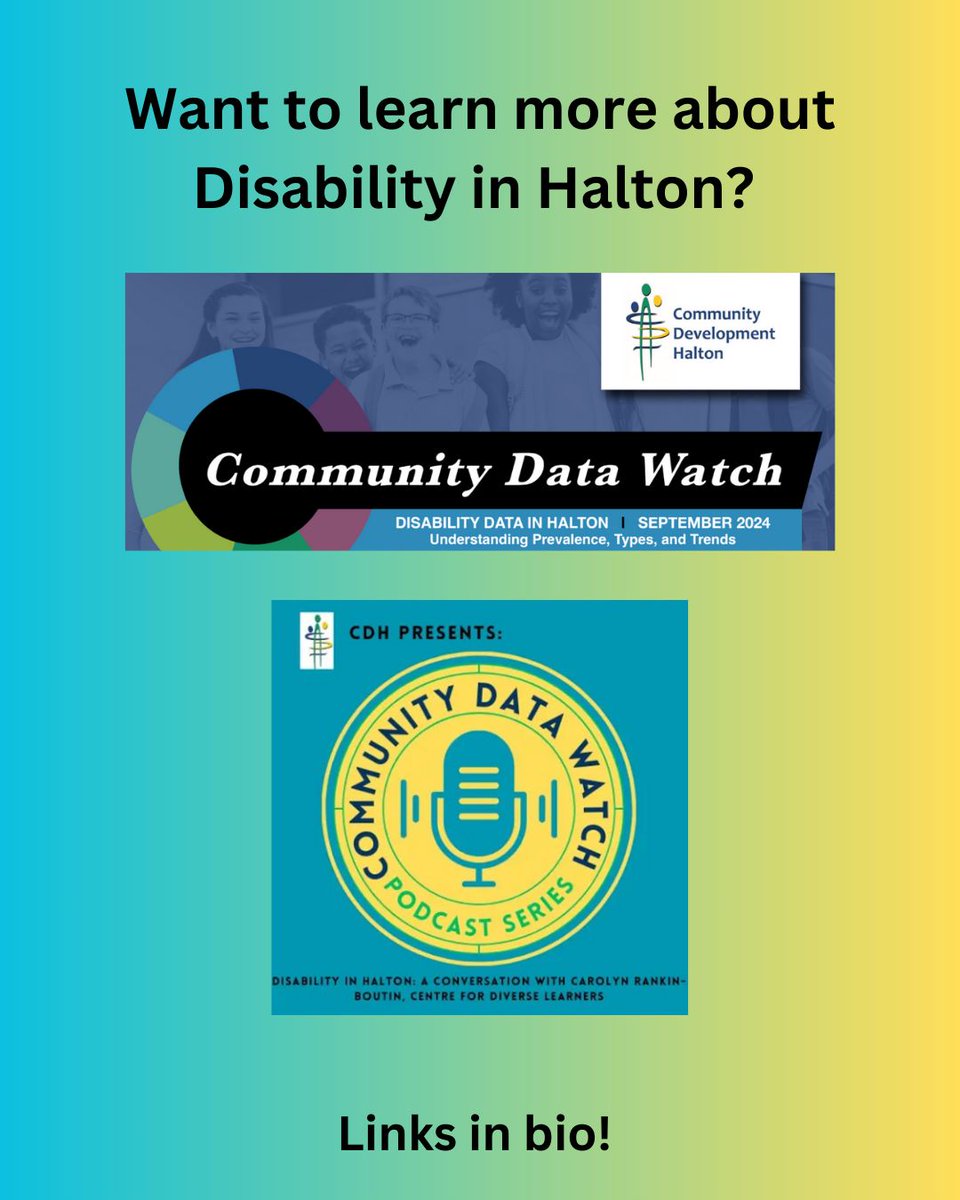 Want to learn more about Disability in Halton?

Community Development Halton

Community Data Watch

DISABILITY DATA IN HALTON | SEPTEMBER 2024
Understanding Prevalence, Types, and Trends

CDH PRESENTS:

COMMUNITY DATA WATCH
PODCAST SERIES

DISABILITY IN HALTON: A CONVERSATION WITH CAROLYN RANKIN-BOUTIN, CENTRE FOR DIVERSE LEARNERS

Links in bio!